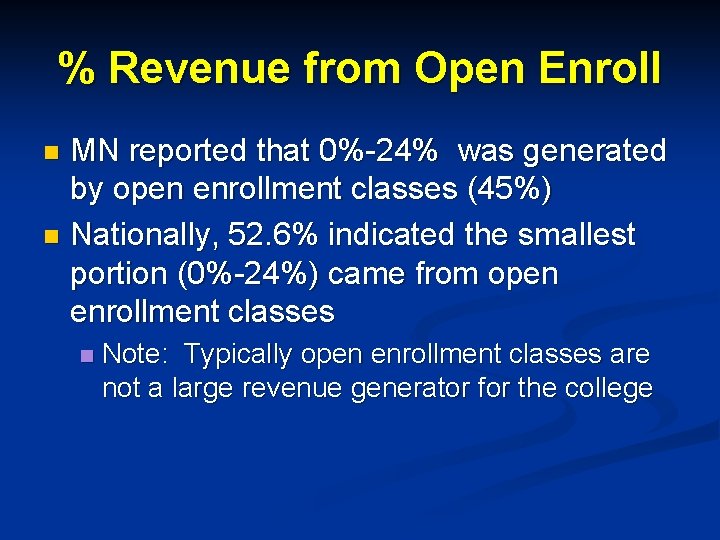 % Revenue from Open Enroll

- MN reported that 0%-24% was generated by open enrollment classes (45%)
- Nationally, 52.6% indicated the smallest portion (0%-24%) came from open enrollment classes
  - Note: Typically open enrollment classes are not a large revenue generator for the college